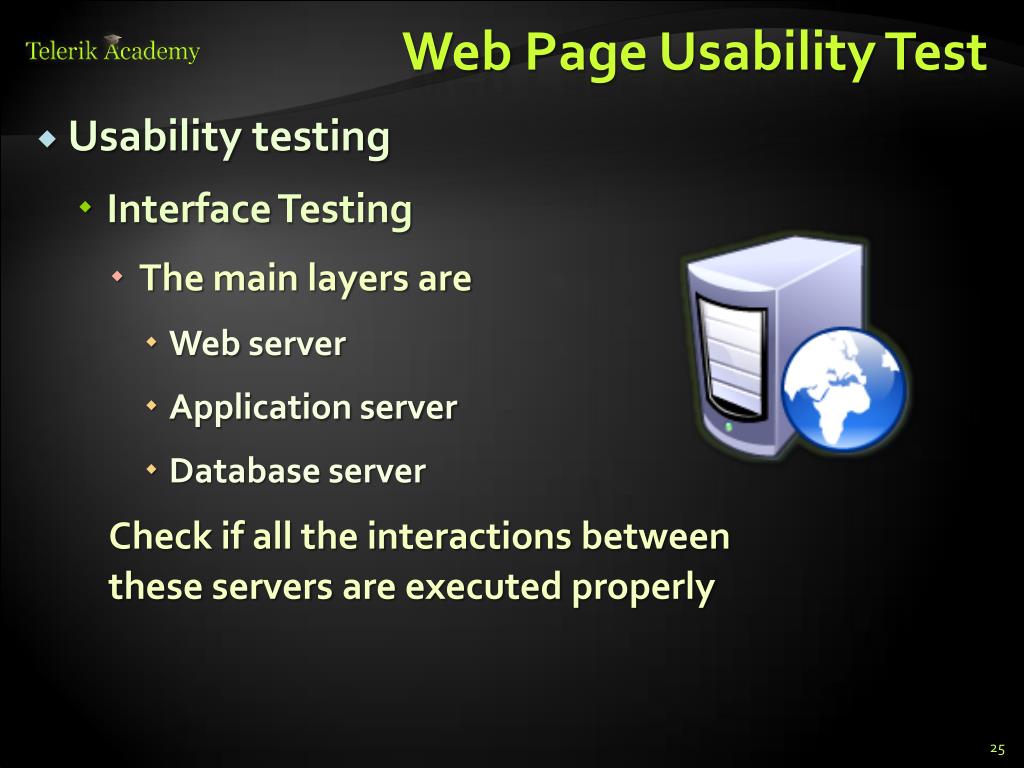 Telerik Academy

Web Page Usability Test

Usability testing

Interface Testing

The main layers are

Web server

Application server

Database server

Check if all the interactions between these servers are executed properly

25